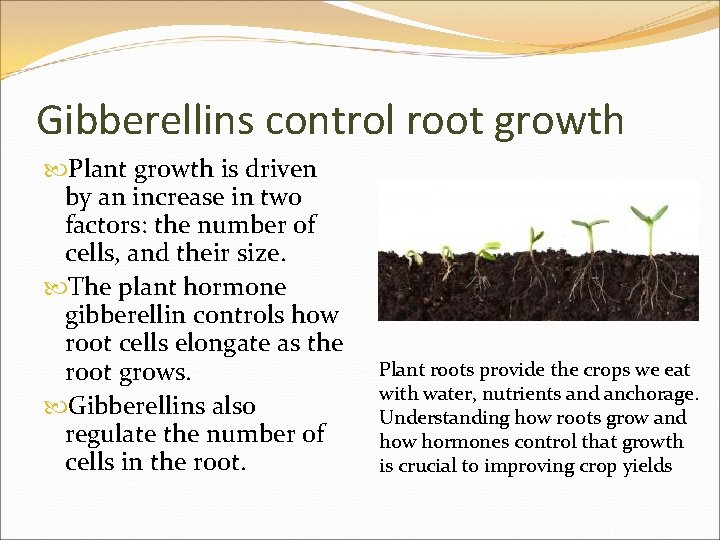 Gibberellins control root growth

Plant growth is driven by an increase in two factors: the number of cells, and their size.

The plant hormone gibberellin controls how root cells elongate as the root grows.

Gibberellins also regulate the number of cells in the root.

Plant roots provide the crops we eat with water, nutrients and anchorage. Understanding how roots grow and how hormones control that growth is crucial to improving crop yields